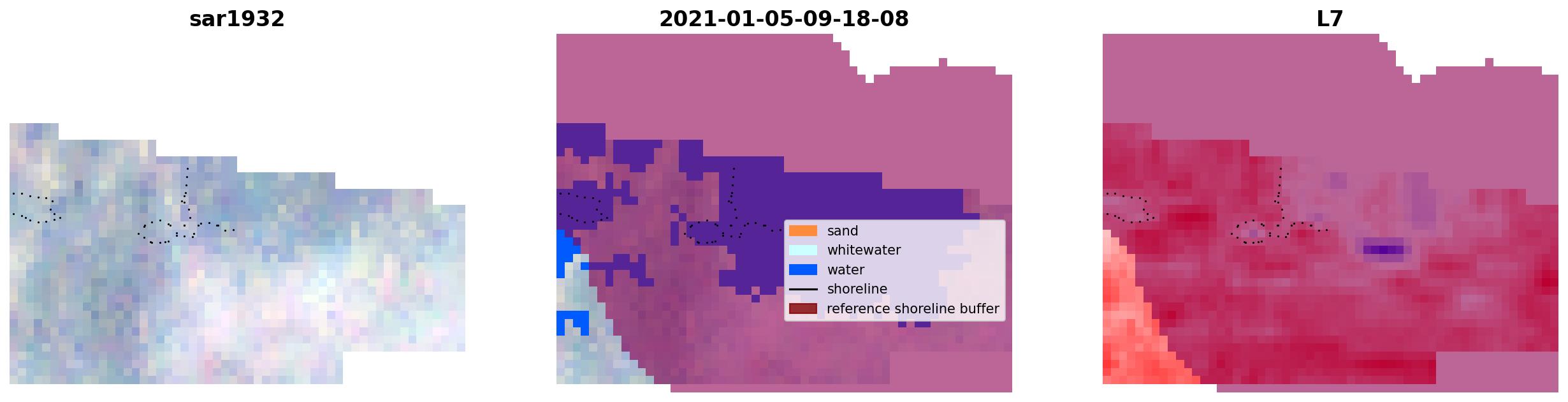 sar1932

2021-01-05-09-18-08

sand
whitewater
water
shoreline
reference shoreline buffer

L7